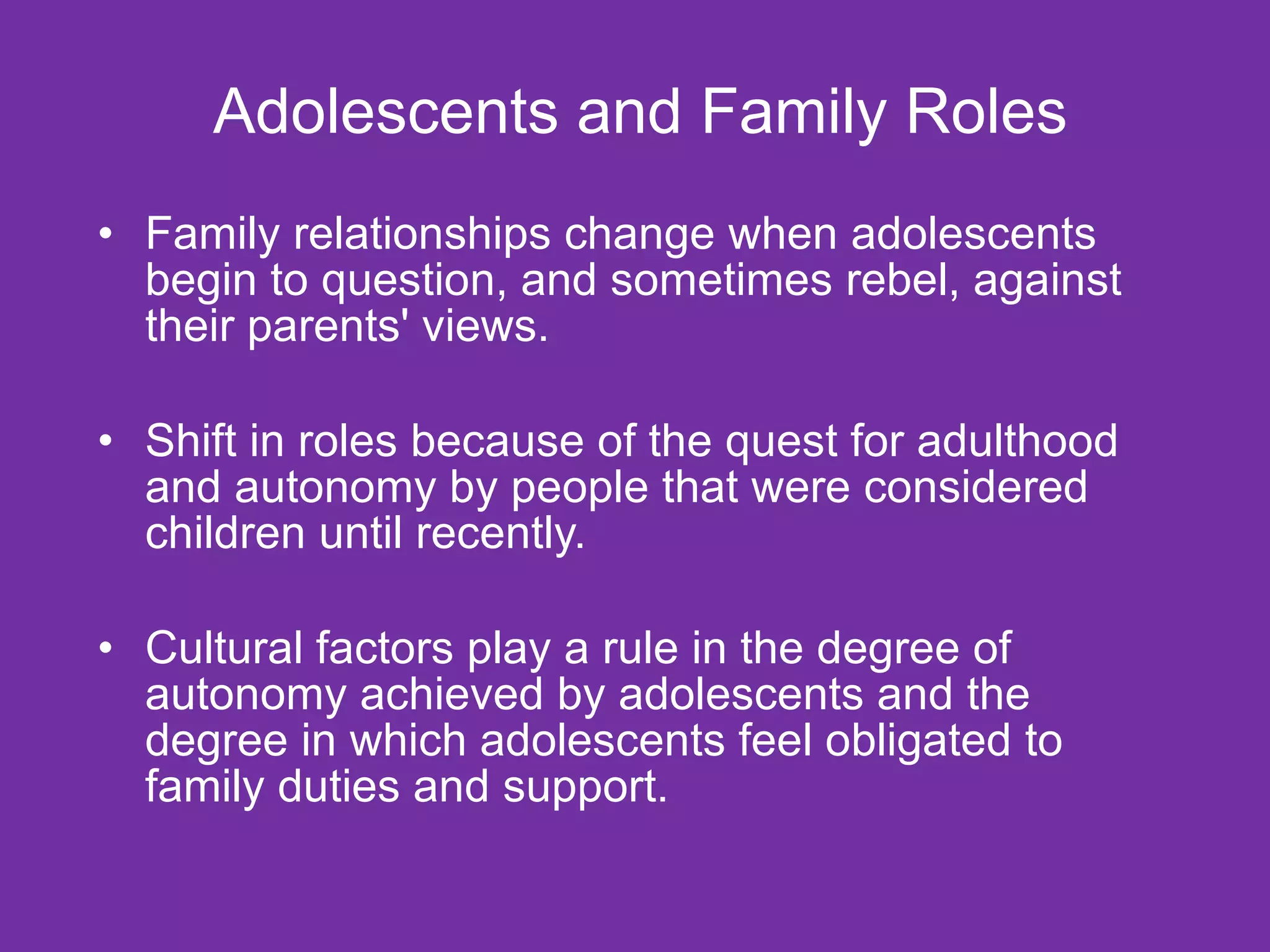 Adolescents and Family Roles

• Family relationships change when adolescents begin to question, and sometimes rebel, against their parents' views.

• Shift in roles because of the quest for adulthood and autonomy by people that were considered children until recently.

• Cultural factors play a rule in the degree of autonomy achieved by adolescents and the degree in which adolescents feel obligated to family duties and support.